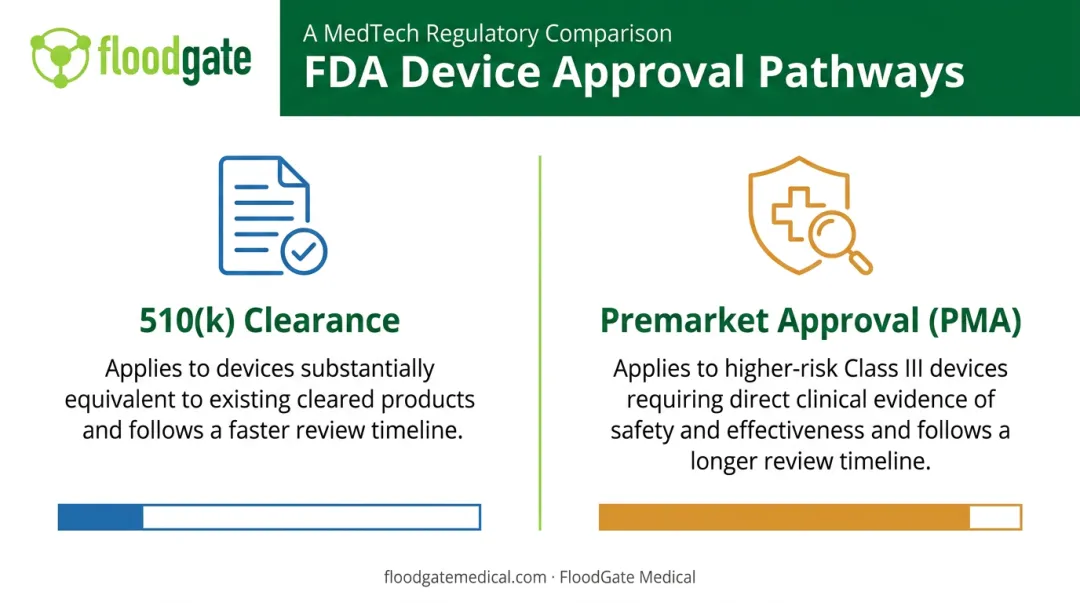 floodgate

A MedTech Regulatory Comparison

FDA Device Approval Pathways

510(k) Clearance

Applies to devices substantially equivalent to existing cleared products and follows a faster review timeline.

Premarket Approval (PMA)

Applies to higher-risk Class III devices requiring direct clinical evidence of safety and effectiveness and follows a longer review timeline.

floodgatemedical.com · FloodGate Medical